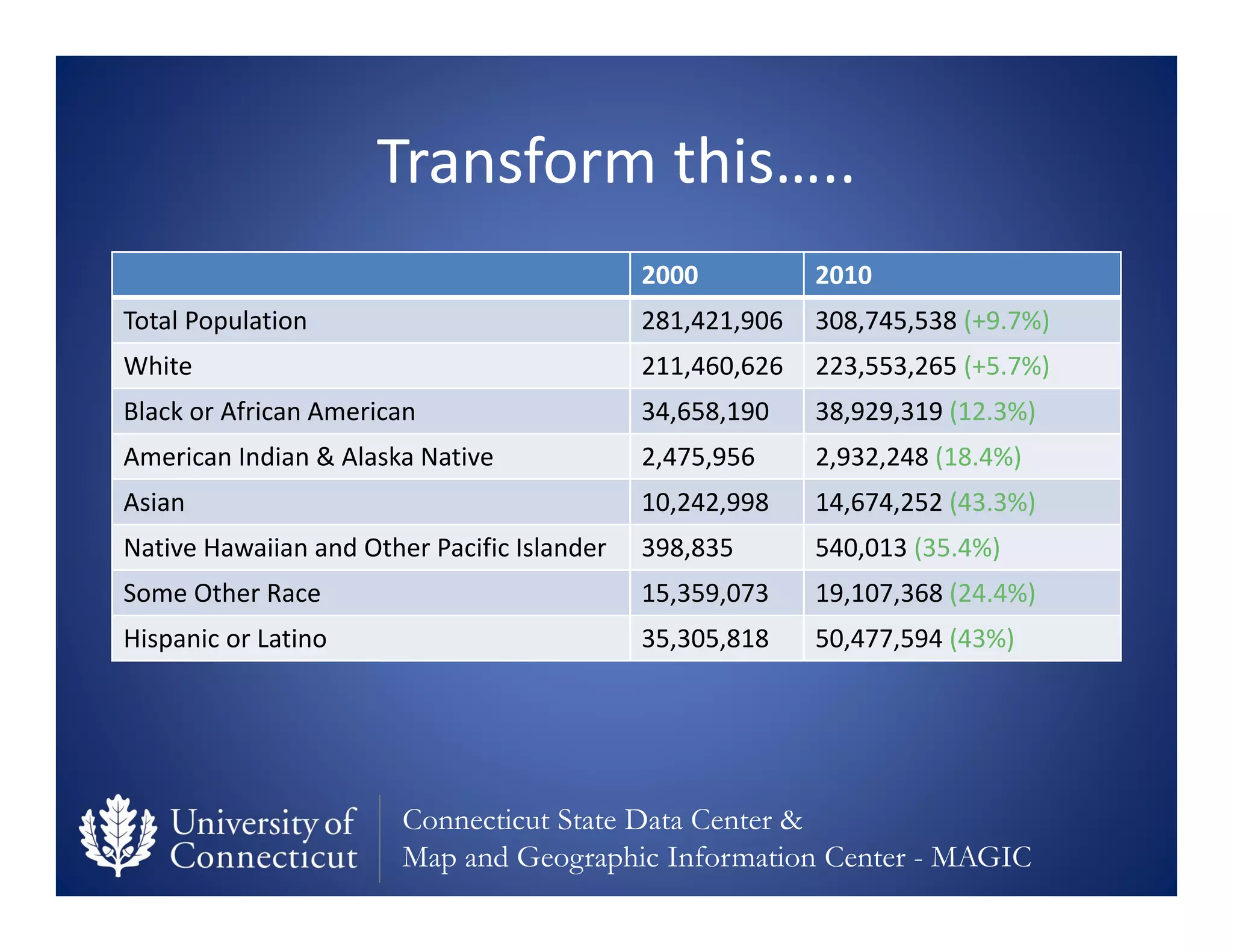 Transform this…..

| | 2000 | 2010 |
|---|---|---|
| Total Population | 281,421,906 | 308,745,538 (+9.7%) |
| White | 211,460,626 | 223,553,265 (+5.7%) |
| Black or African American | 34,658,190 | 38,929,319 (12.3%) |
| American Indian & Alaska Native | 2,475,956 | 2,932,248 (18.4%) |
| Asian | 10,242,998 | 14,674,252 (43.3%) |
| Native Hawaiian and Other Pacific Islander | 398,835 | 540,013 (35.4%) |
| Some Other Race | 15,359,073 | 19,107,368 (24.4%) |
| Hispanic or Latino | 35,305,818 | 50,477,594 (43%) |

University of Connecticut

Connecticut State Data Center &
Map and Geographic Information Center - MAGIC